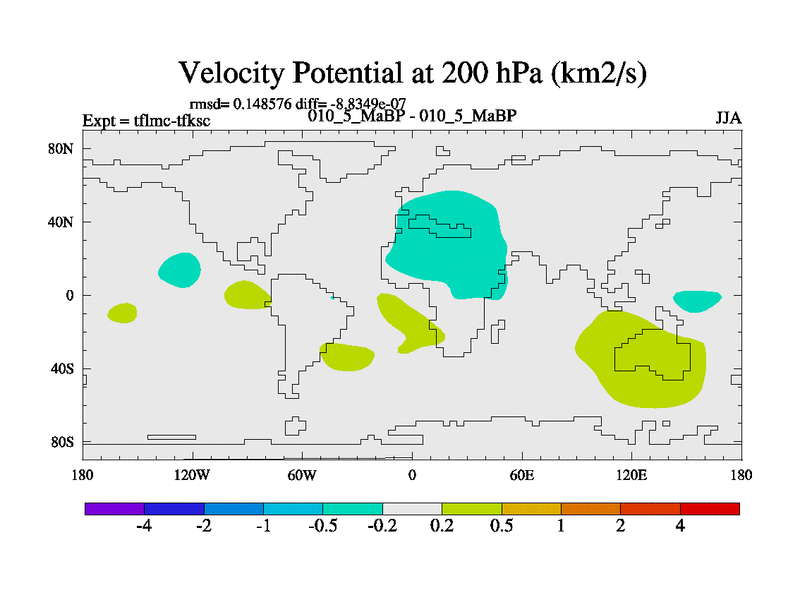 Velocity Potential at 200 hPa (km2/s)

rmsd= 0.148576 diff= -8.8349e-07
Expt = tflmc-tfksc
010_5_MaBP - 010_5_MaBP
JJA

80N
40N
0
40S
80S

180
120W
60W
0
60E
120E
180

-4
-2
-1
-0.5
-0.2
0.2
0.5
1
2
4